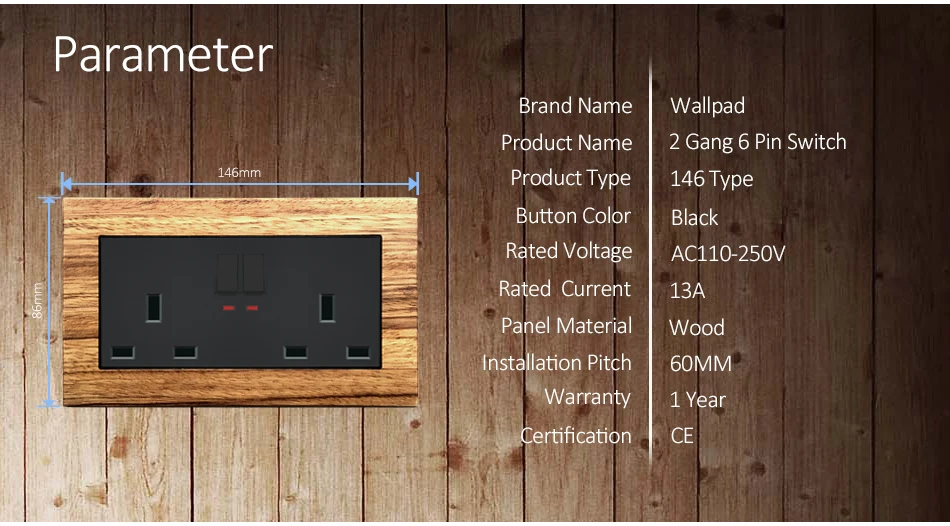 Parameter

146mm

86mm

| Brand Name | Wallpad |
|---|---|
| Product Name | 2 Gang 6 Pin Switch |
| Product Type | 146 Type |
| Button Color | Black |
| Rated Voltage | AC110-250V |
| Rated  Current | 13A |
| Panel Material | Wood |
| Installation Pitch | 60MM |
| Warranty | 1 Year |
| Certification | CE |